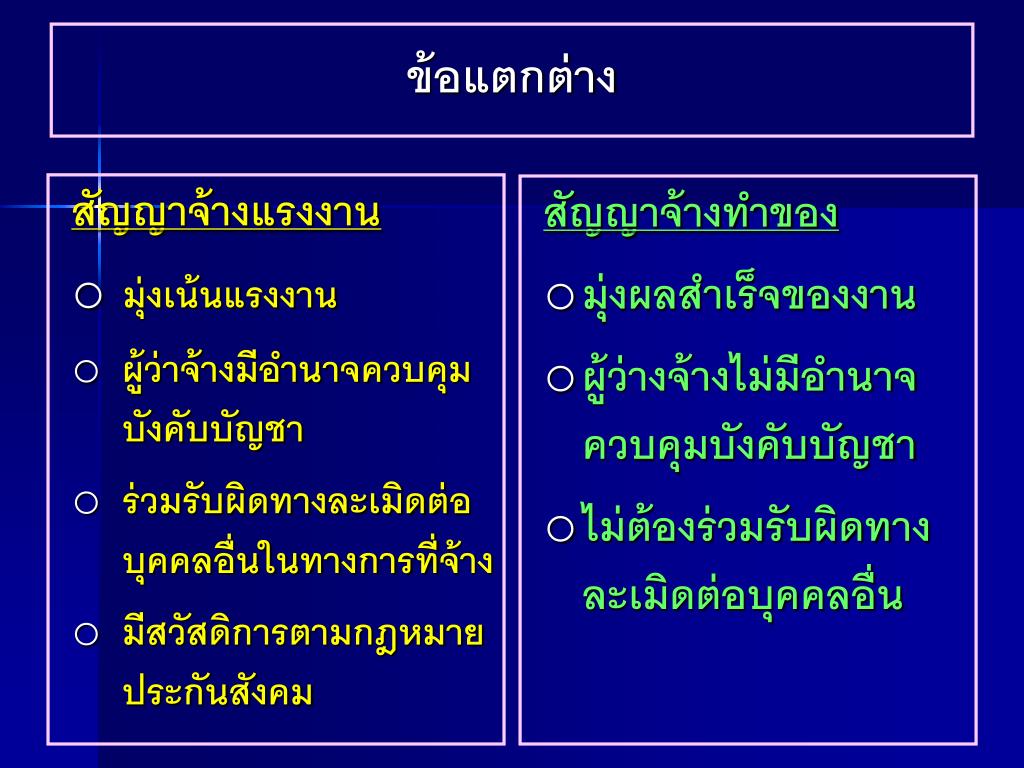 ข้อแตกต่าง

สัญญาจ้างแรงงาน

○ มุ่งเน้นแรงงาน

○ ผู้ว่าจ้างมีอำนาจควบคุมบังคับบัญชา

○ ร่วมรับผิดทางละเมิดต่อบุคคลอื่นในทางการที่จ้าง

○ มีสวัสดิการตามกฎหมายประกันสังคม

สัญญาจ้างทำของ

○ มุ่งผลสำเร็จของงาน

○ ผู้ว่างจ้างไม่มีอำนาจควบคุมบังคับบัญชา

○ ไม่ต้องร่วมรับผิดทางละเมิดต่อบุคคลอื่น